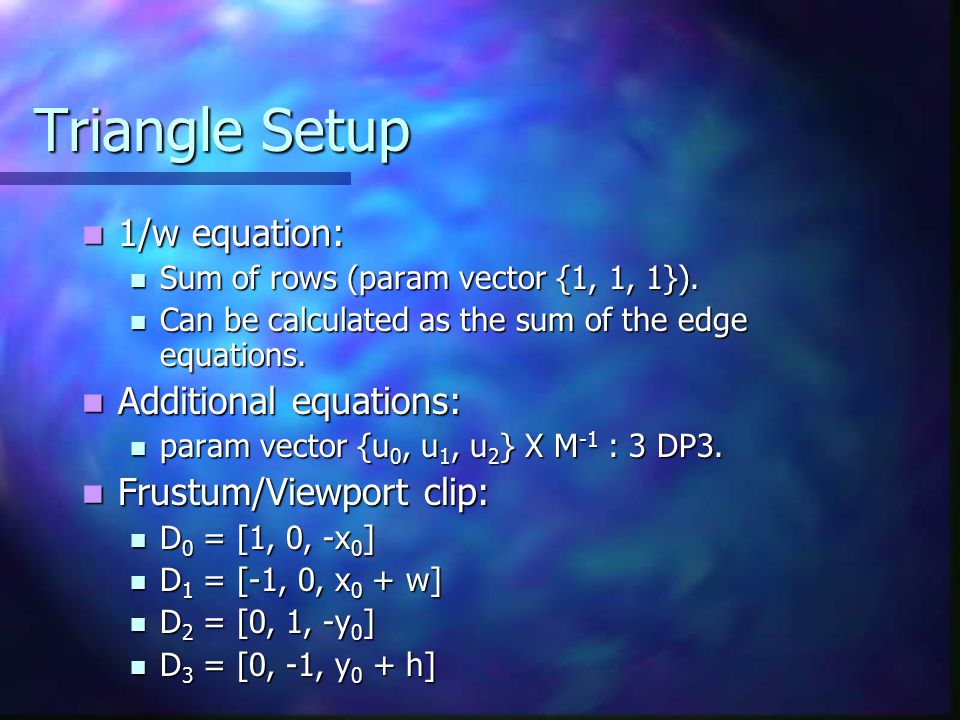 Triangle Setup

- 1/w equation:
  - Sum of rows (param vector {1, 1, 1}).
  - Can be calculated as the sum of the edge equations.
- Additional equations:
  - param vector $\{u_0, u_1, u_2\}$ X $M^{-1}$ : 3 DP3.
- Frustum/Viewport clip:
  - $D_0 = [1, 0, -x_0]$
  - $D_1 = [-1, 0, x_0 + w]$
  - $D_2 = [0, 1, -y_0]$
  - $D_3 = [0, -1, y_0 + h]$